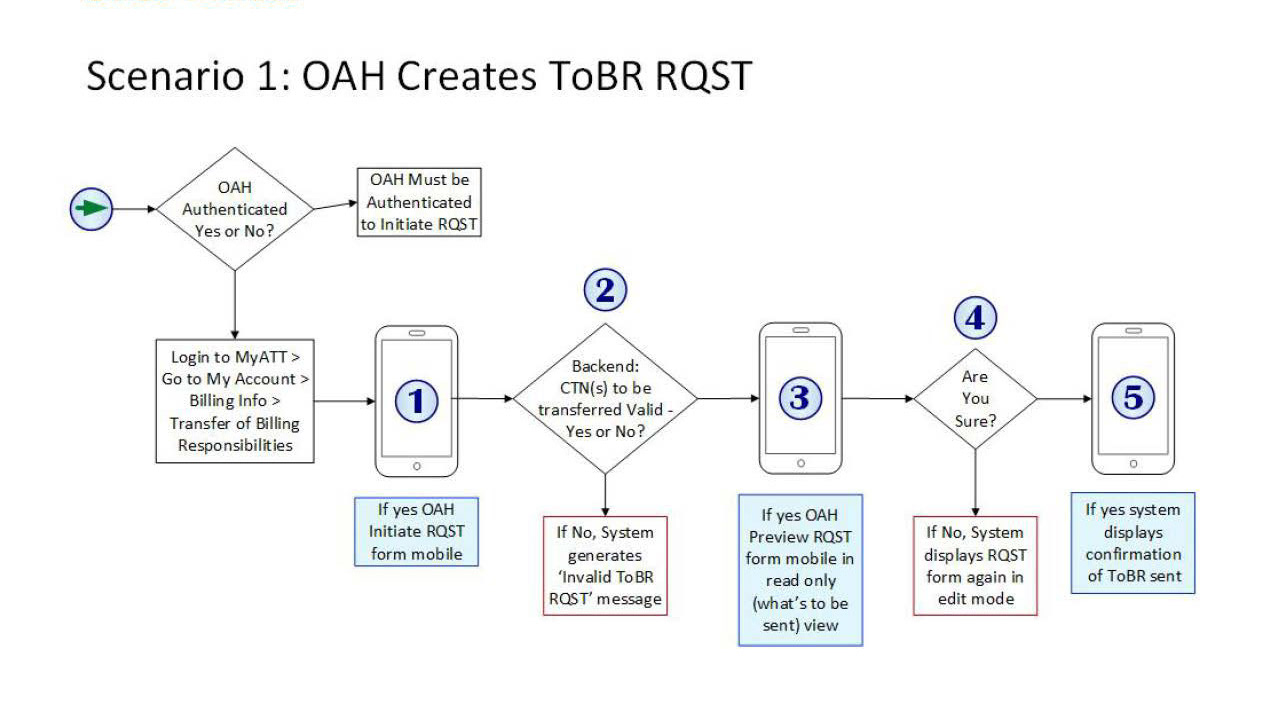 Scenario 1: OAH Creates ToBR RQST

OAH Authenticated Yes or No?

OAH Must be Authenticated to Initiate RQST

Login to MyATT > Go to My Account > Billing Info > Transfer of Billing Responsibilities

1

If yes OAH Initiate RQST form mobile

2

Backend: CTN(s) to be transferred Valid - Yes or No?

If No, System generates 'Invalid ToBR RQST' message

3

If yes OAH Preview RQST form mobile in read only (what's to be sent) view

4

Are You Sure?

If No, System displays RQST form again in edit mode

5

If yes system displays confirmation of ToBR sent